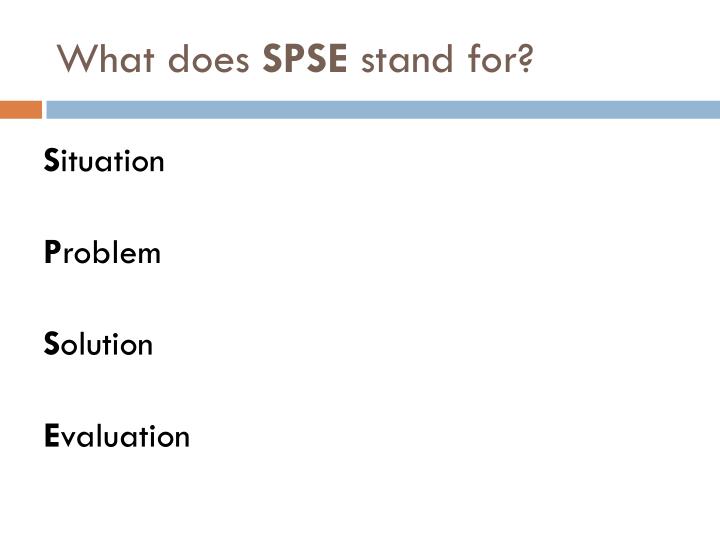 What does SPSE stand for?

Situation

Problem

Solution

Evaluation